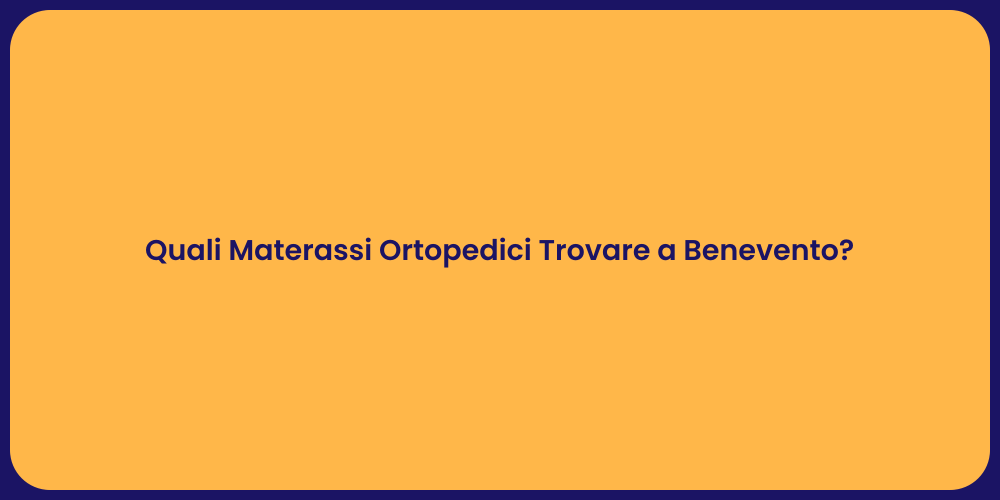 Quali Materassi Ortopedici Trovare a Benevento?